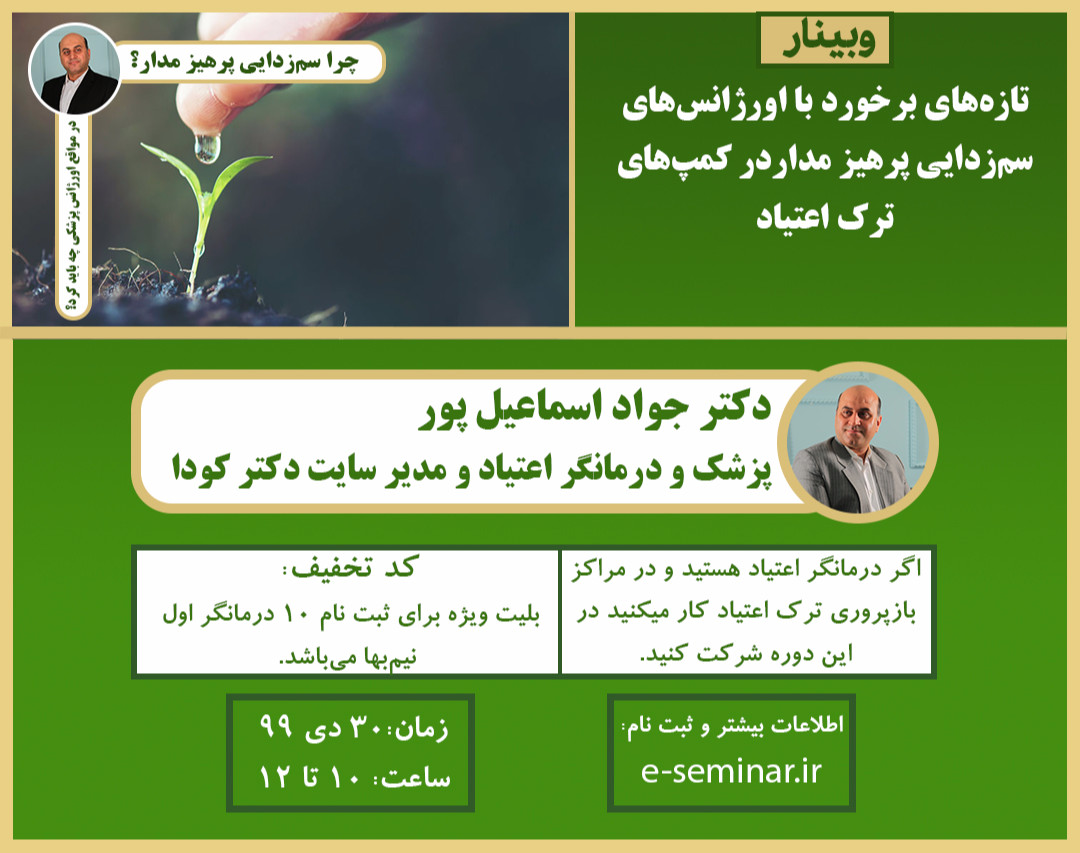 وبینار

تازه‌های برخورد با اورژانس‌های سم‌زدایی پرهیز مدار در کمپ‌های ترک اعتیاد

چرا سم‌زدایی پرهیز مدار؟

در مواقع اورژانس پزشکی چه باید کرد؟

دکتر جواد اسماعیل پور
پزشک و درمانگر اعتیاد و مدیر سایت دکتر کودا

اگر درمانگر اعتیاد هستید و در مراکز بازپروری ترک اعتیاد کار میکنید در این دوره شرکت کنید.

کد تخفیف:
بلیت ویژه برای ثبت نام ۱۰ درمانگر اول نیم‌بها می‌باشد.

اطلاعات بیشتر و ثبت نام:
e-seminar.ir

زمان: ۳۰ دی ۹۹
ساعت: ۱۰ تا ۱۲